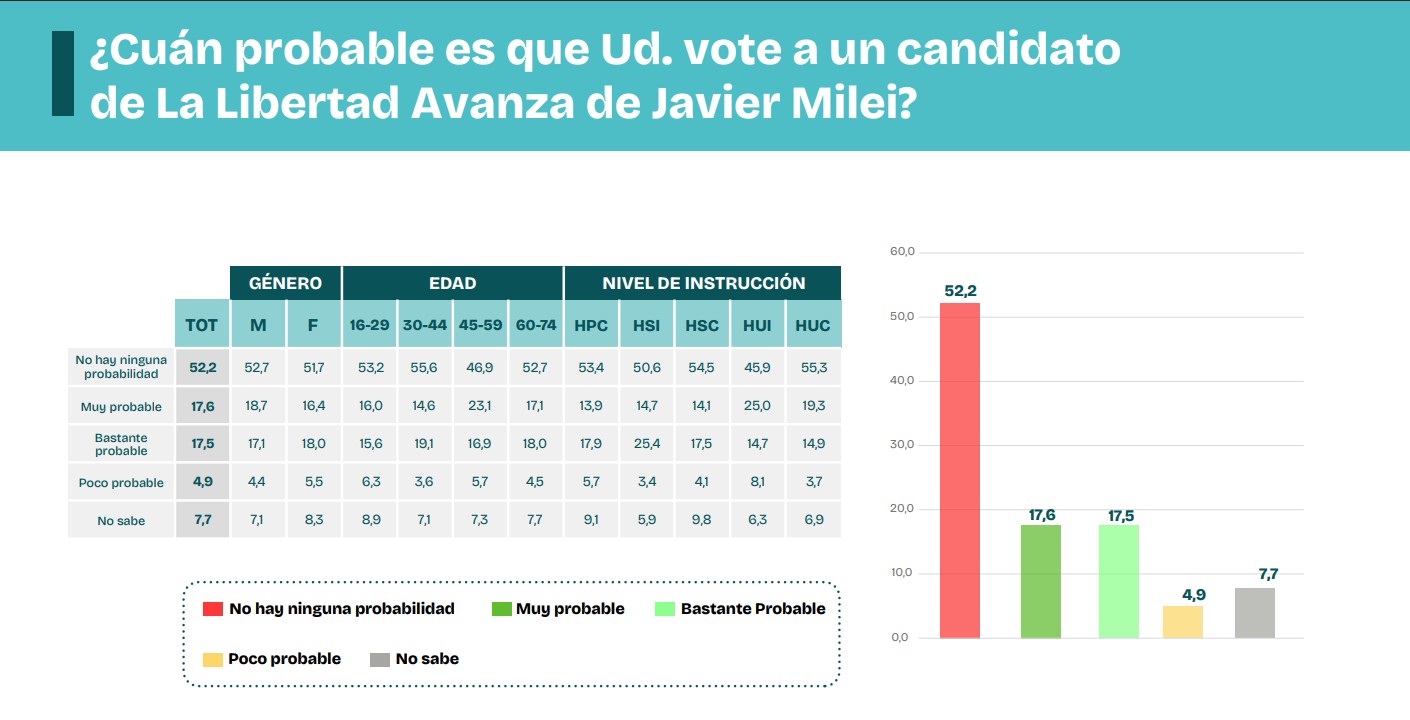 ¿Cuán probable es que Ud. vote a un candidato de La Libertad Avanza de Javier Milei?

| | | GÉNERO | | EDAD | | | | NIVEL DE INSTRUCCIÓN | | | | |
|---|---|---|---|---|---|---|---|---|---|---|---|---|
| | TOT | M | F | 16-29 | 30-44 | 45-59 | 60-74 | HPC | HSI | HSC | HUI | HUC |
| No hay ninguna probabilidad | 52,2 | 52,7 | 51,7 | 53,2 | 55,6 | 46,9 | 52,7 | 53,4 | 50,6 | 54,5 | 45,9 | 55,3 |
| Muy probable | 17,6 | 18,7 | 16,4 | 16,0 | 14,6 | 23,1 | 17,1 | 13,9 | 14,7 | 14,1 | 25,0 | 19,3 |
| Bastante probable | 17,5 | 17,1 | 18,0 | 15,6 | 19,1 | 16,9 | 18,0 | 17,9 | 25,4 | 17,5 | 14,7 | 14,9 |
| Poco probable | 4,9 | 4,4 | 5,5 | 6,3 | 3,6 | 5,7 | 4,5 | 5,7 | 3,4 | 4,1 | 8,1 | 3,7 |
| No sabe | 7,7 | 7,1 | 8,3 | 8,9 | 7,1 | 7,3 | 7,7 | 9,1 | 5,9 | 9,8 | 6,3 | 6,9 |

No hay ninguna probabilidad
Muy probable
Bastante Probable
Poco probable
No sabe

60,0
50,0
40,0
30,0
20,0
10,0
0,0

52,2
17,6
17,5
4,9
7,7